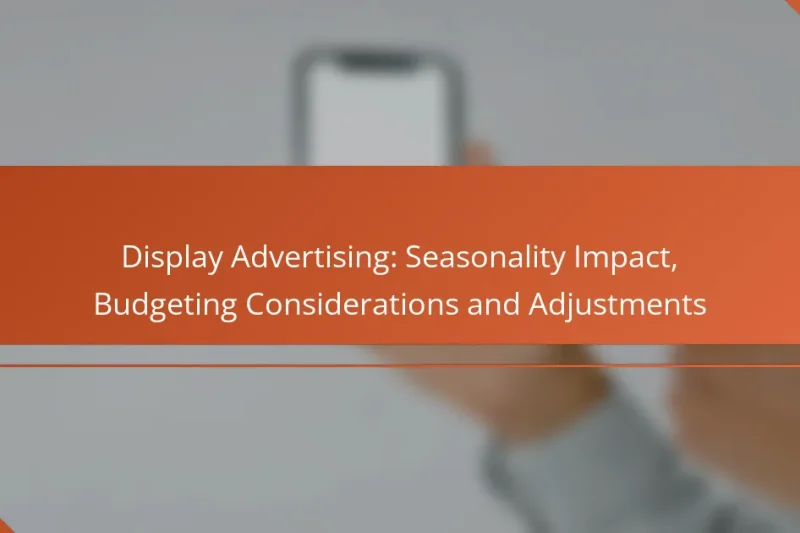 Display Advertising: Seasonality Impact, Budgeting Considerations and Adjustments